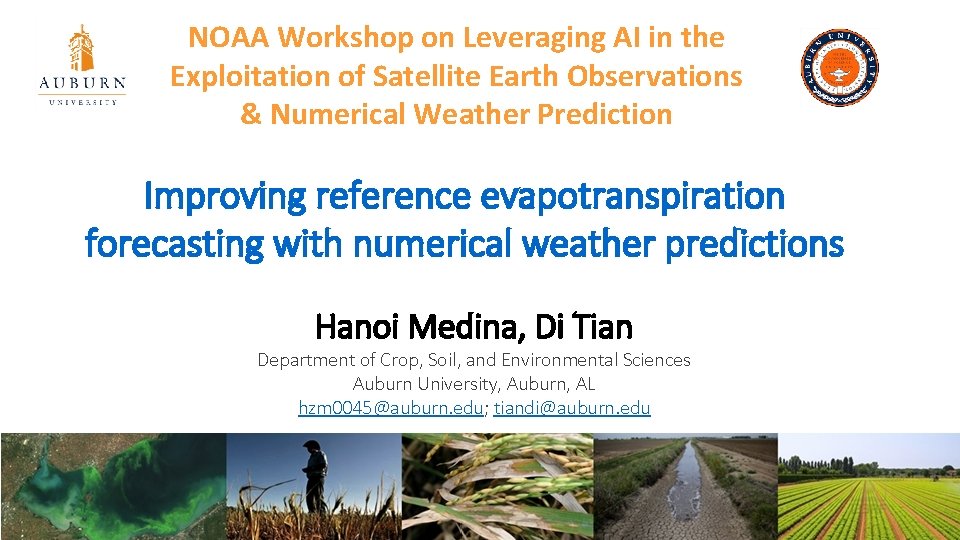 AUBURN
UNIVERSITY

NOAA Workshop on Leveraging AI in the Exploitation of Satellite Earth Observations & Numerical Weather Prediction

AUBURN UNIVERSITY

Improving reference evapotranspiration forecasting with numerical weather predictions

Hanoi Medina, Di Tian

Department of Crop, Soil, and Environmental Sciences
Auburn University, Auburn, AL
hzm0045@auburn.edu; tiandi@auburn.edu